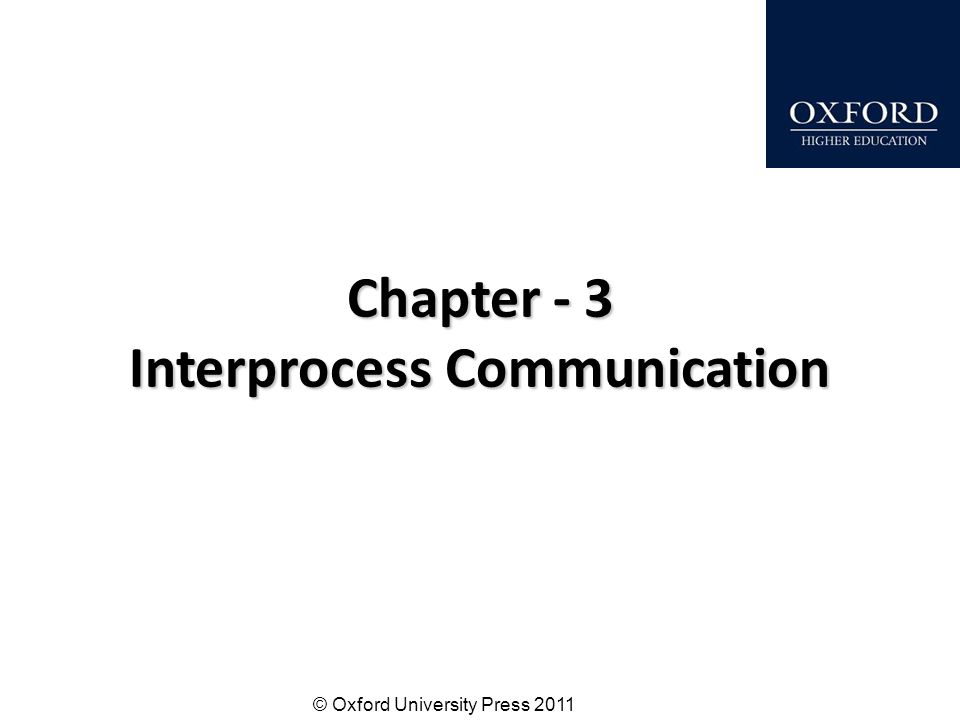 OXFORD
HIGHER EDUCATION

Chapter - 3
Interprocess Communication

© Oxford University Press 2011